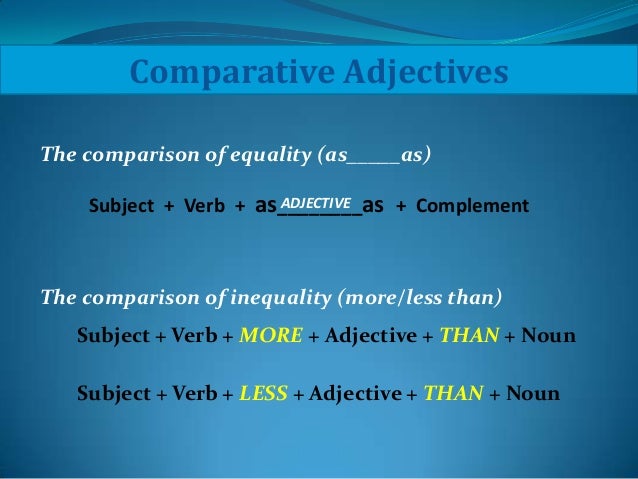 Comparative Adjectives

The comparison of equality (as_____as)

Subject + Verb + as ADJECTIVE as + Complement

The comparison of inequality (more/less than)

Subject + Verb + MORE + Adjective + THAN + Noun

Subject + Verb + LESS + Adjective + THAN + Noun